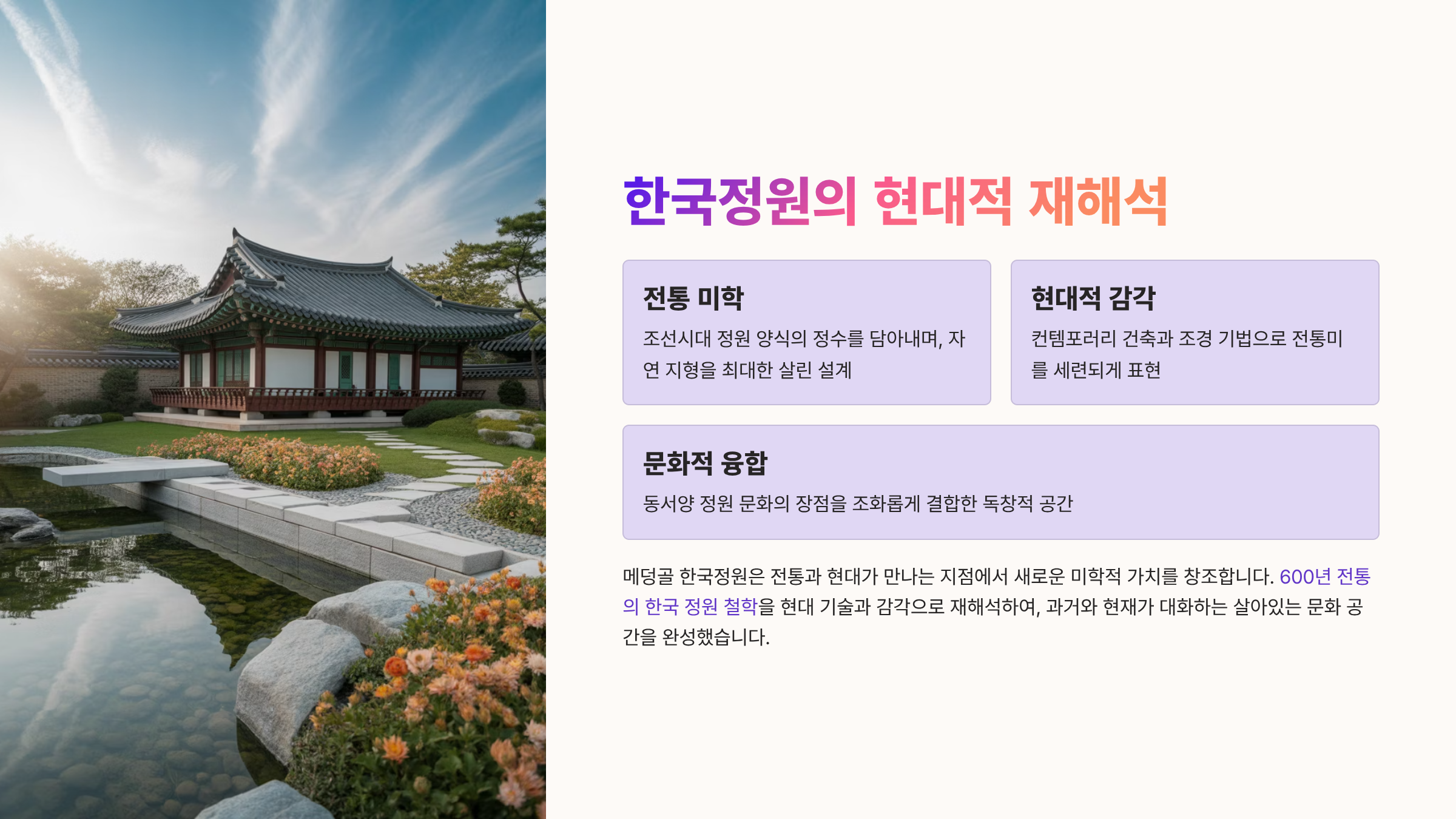 한국정원의 현대적 재해석

전통 미학

조선시대 정원 양식의 정수를 담아내며, 자연 지형을 최대한 살린 설계

현대적 감각

컨템포러리 건축과 조경 기법으로 전통미를 세련되게 표현

문화적 융합

동서양 정원 문화의 장점을 조화롭게 결합한 독창적 공간

메덩골 한국정원은 전통과 현대가 만나는 지점에서 새로운 미학적 가치를 창조합니다. 600년 전통의 한국 정원 철학을 현대 기술과 감각으로 재해석하여, 과거와 현재가 대화하는 살아있는 문화 공간을 완성했습니다.